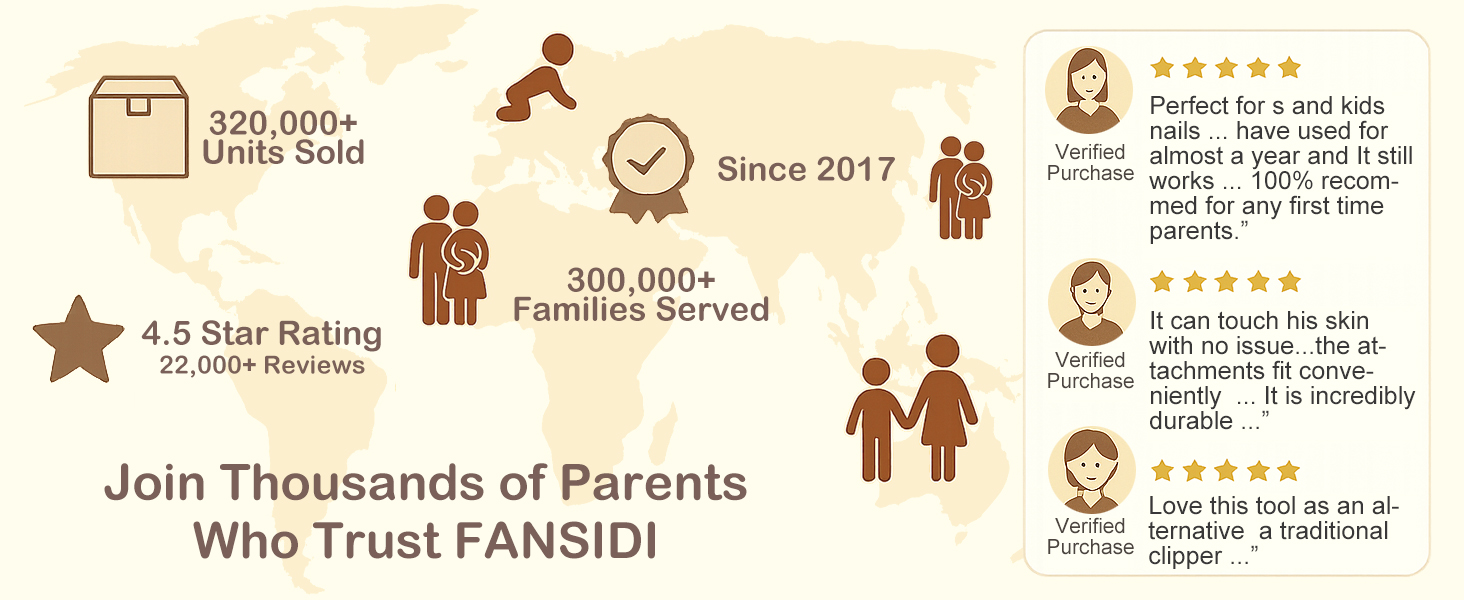 320,000+
Units Sold

Since 2017

300,000+
Families Served

4.5 Star Rating
22,000+ Reviews

Join Thousands of Parents
Who Trust FANSIDI

Verified
Purchase

Perfect for s and kids nails ... have used for almost a year and It still works ... 100% recommed for any first time parents."

Verified
Purchase

It can touch his skin with no issue...the attachments fit conveniently ... It is incredibly durable ..."

Verified
Purchase

Love this tool as an alternative a traditional clipper ..."